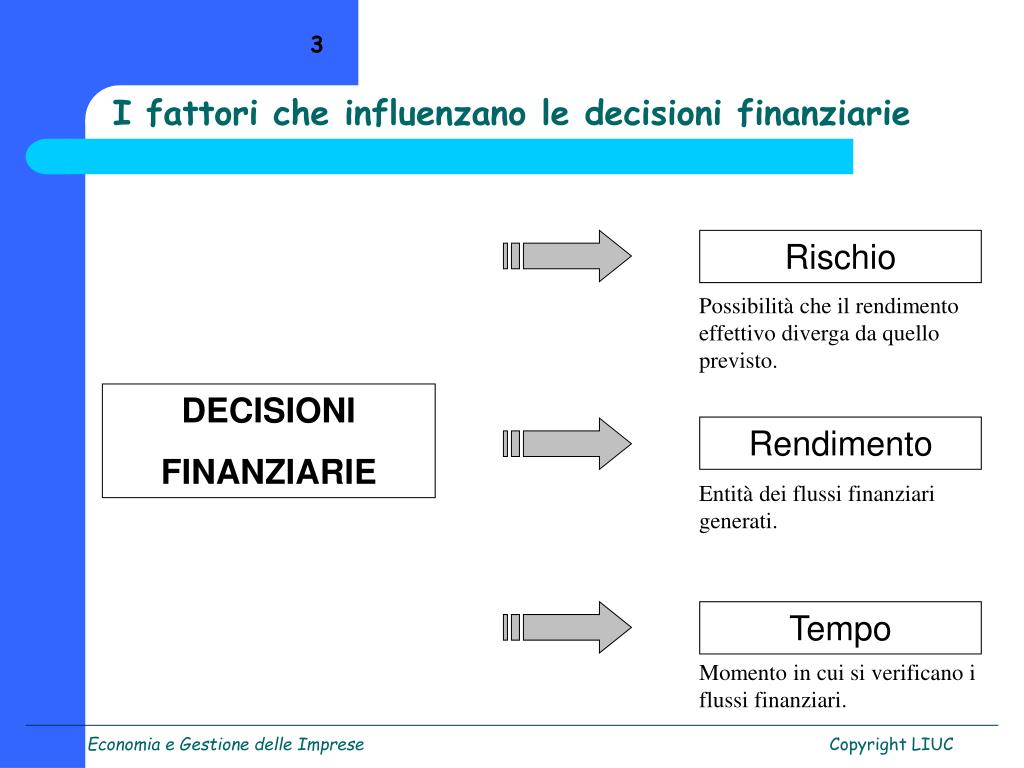 3

I fattori che influenzano le decisioni finanziarie

DECISIONI FINANZIARIE

Rischio

Possibilità che il rendimento effettivo diverga da quello previsto.

Rendimento

Entità dei flussi finanziari generati.

Tempo

Momento in cui si verificano i flussi finanziari.

Economia e Gestione delle Imprese

Copyright LIUC